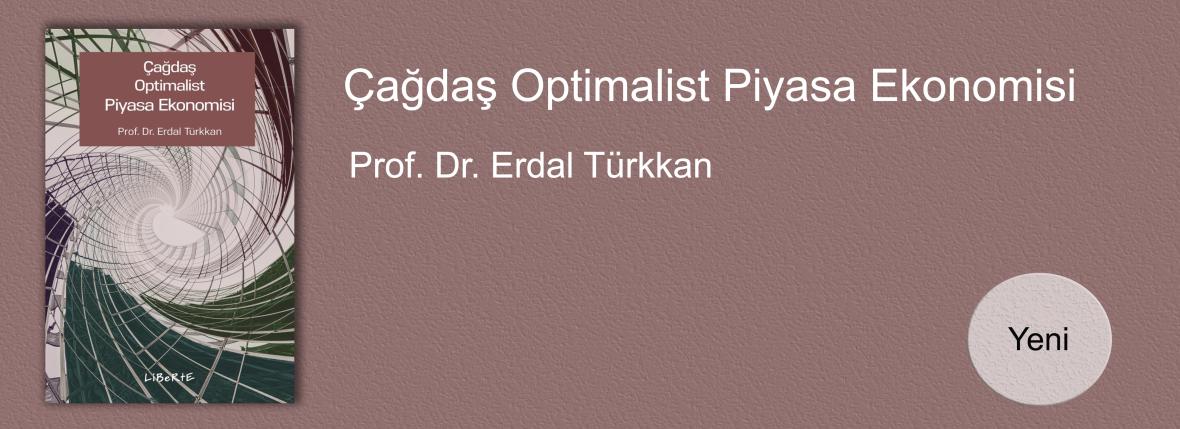 Çağdaş Optimalist Piyasa Ekonomisi

Prof. Dr. Erdal Türkkan

LİBERTE

Çağdaş Optimalist Piyasa Ekonomisi

Prof. Dr. Erdal Türkkan

Yeni